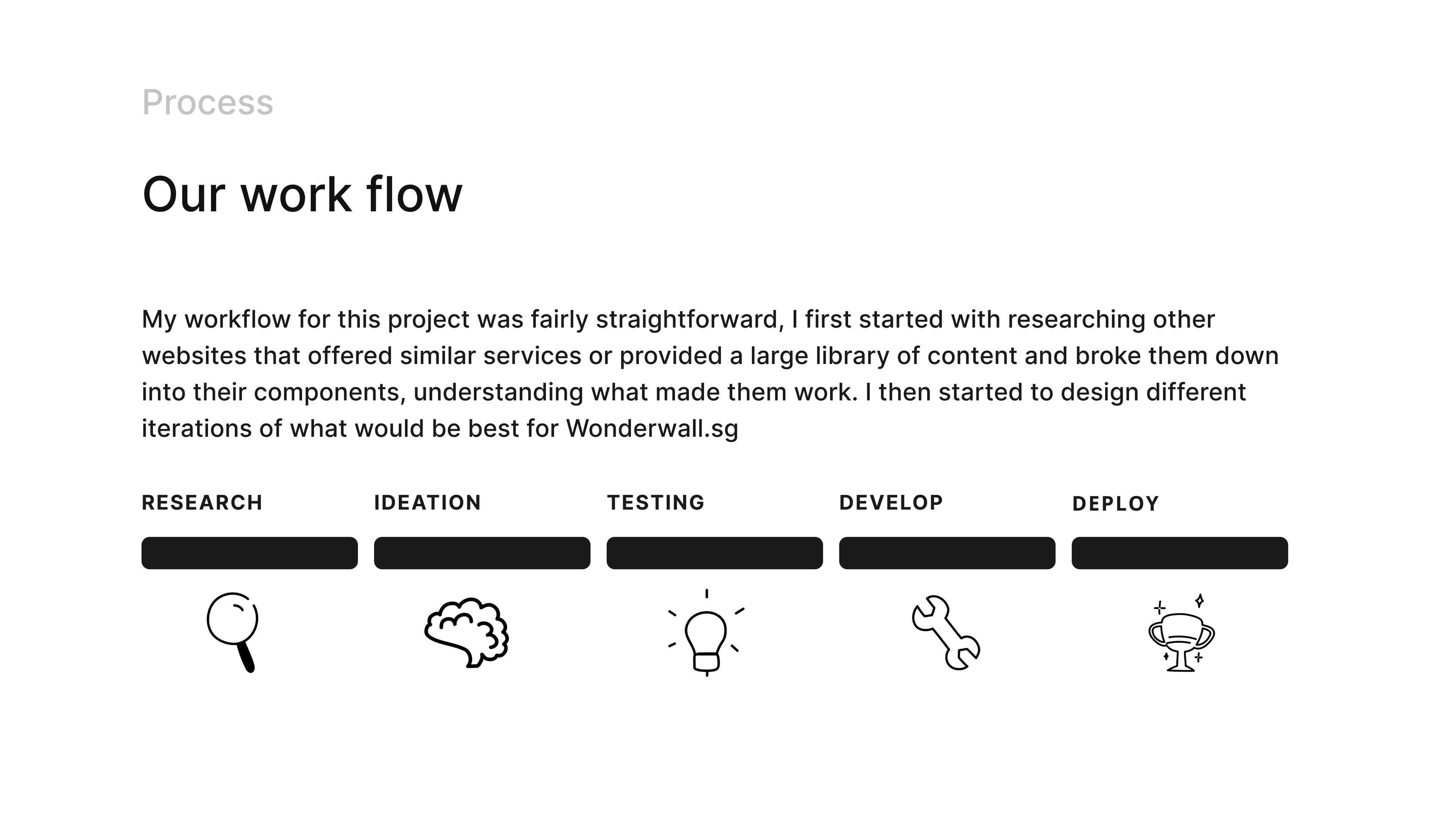 Process

Our work flow

My workflow for this project was fairly straightforward, I first started with researching other websites that offered similar services or provided a large library of content and broke them down into their components, understanding what made them work. I then started to design different iterations of what would be best for Wonderwall.sg

RESEARCH

IDEATION

TESTING

DEVELOP

DEPLOY